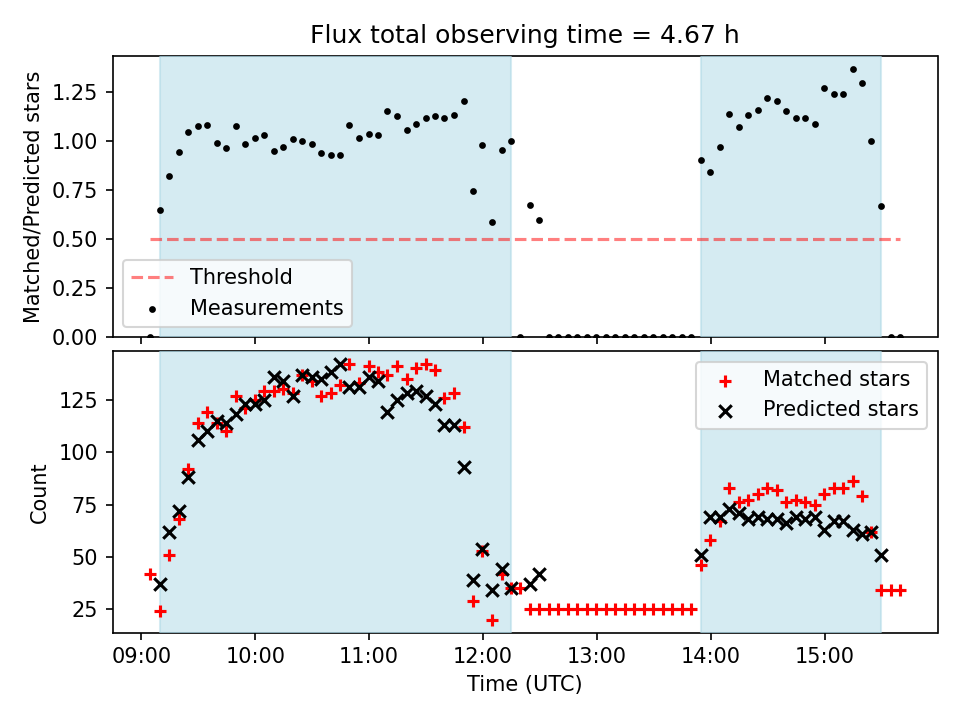 Flux total observing time = 4.67 h

Matched/Predicted stars

1.25
1.00
0.75
0.50
0.25
0.00

Threshold
Measurements

Count

125
100
75
50
25

Matched stars
Predicted stars

09:00 10:00 11:00 12:00 13:00 14:00 15:00

Time (UTC)